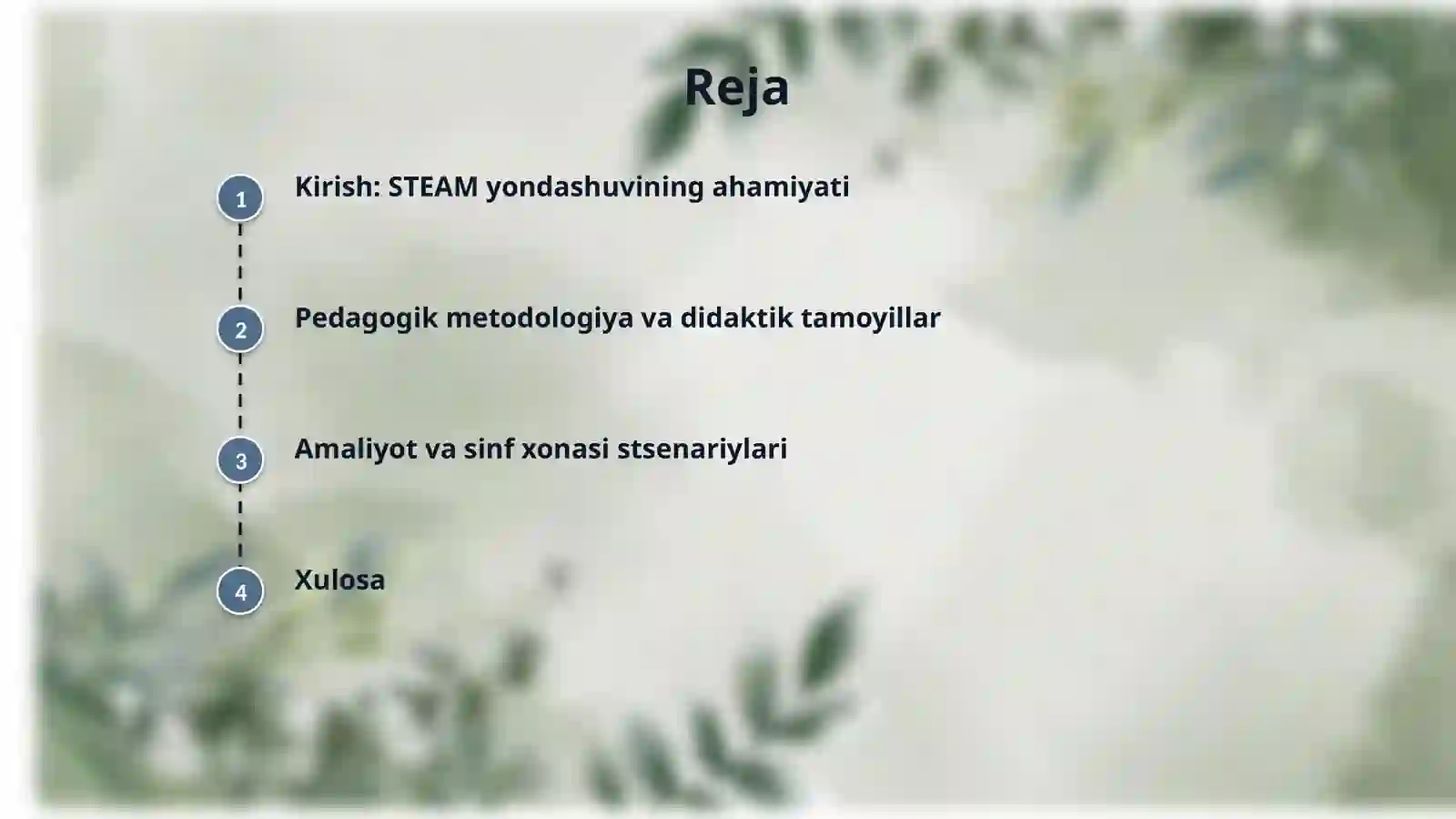 Reja

1 Kirish: STEAM yondashuvining ahamiyati

2 Pedagogik metodologiya va didaktik tamoyillar

3 Amaliyot va sinf xonasi stsenariylari

4 Xulosa